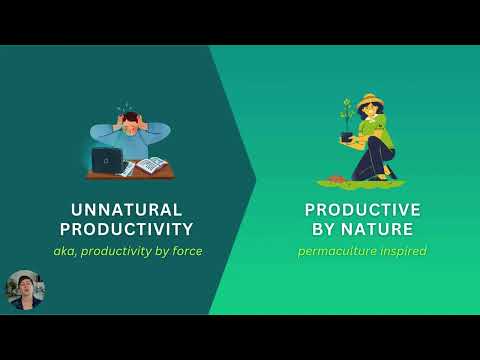 UNNATURAL PRODUCTIVITY

aka, productivity by force

PRODUCTIVE BY NATURE

permaculture inspired